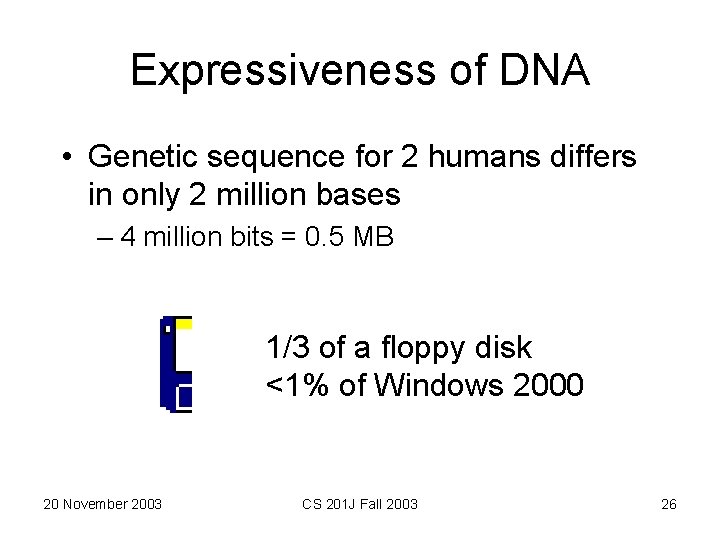 Expressiveness of DNA

• Genetic sequence for 2 humans differs in only 2 million bases

– 4 million bits = 0.5 MB

1/3 of a floppy disk
<1% of Windows 2000

20 November 2003

CS 201J Fall 2003

26